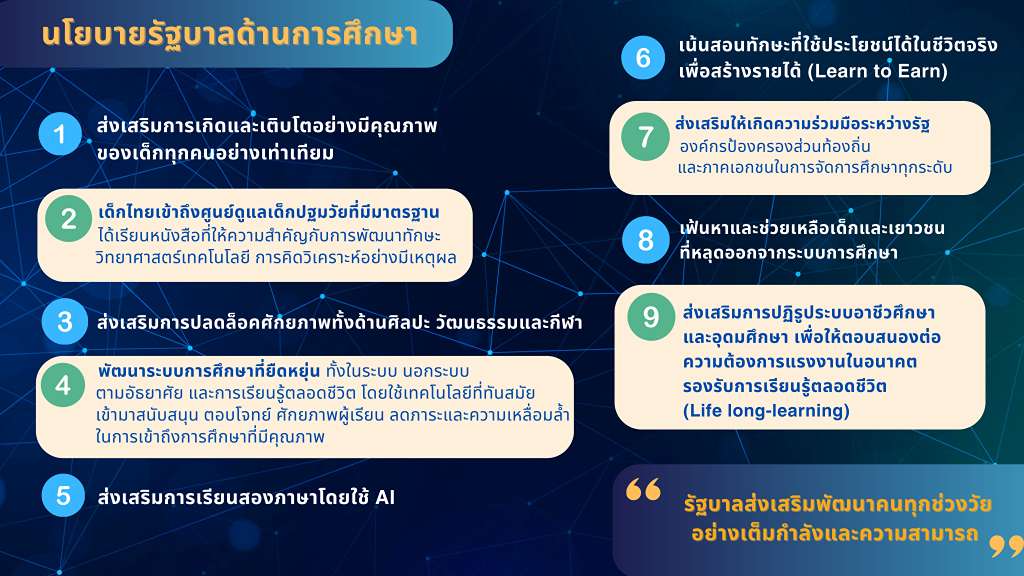 นโยบายรัฐบาลด้านการศึกษา

1 ส่งเสริมการเกิดและเติบโตอย่างมีคุณภาพของเด็กทุกคนอย่างเท่าเทียม

2 เด็กไทยเข้าถึงศูนย์ดูแลเด็กปฐมวัยที่มีมาตรฐาน ได้เรียนหนังสือที่ให้ความสำคัญกับการพัฒนาทักษะวิทยาศาสตร์เทคโนโลยี การคิดวิเคราะห์อย่างมีเหตุผล

3 ส่งเสริมการปลดล็อคศักยภาพทั้งด้านศิลปะ วัฒนธรรมและกีฬา

4 พัฒนาระบบการศึกษาที่ยืดหยุ่น ทั้งในระบบ นอกระบบ ตามอัธยาศัย และการเรียนรู้ตลอดชีวิต โดยใช้เทคโนโลยีที่ทันสมัยเข้ามาสนับสนุน ตอบโจทย์ ศักยภาพผู้เรียน ลดภาระและความเหลื่อมล้ำในการเข้าถึงการศึกษาที่มีคุณภาพ

5 ส่งเสริมการเรียนสองภาษาโดยใช้ AI

6 เน้นสอนทักษะที่ใช้ประโยชน์ได้ในชีวิตจริงเพื่อสร้างรายได้ (Learn to Earn)

7 ส่งเสริมให้เกิดความร่วมมือระหว่างรัฐ องค์กรปกครองส่วนท้องถิ่น และภาคเอกชนในการจัดการศึกษาทุกระดับ

8 เฟ้นหาและช่วยเหลือเด็กและเยาวชนที่หลุดออกจากระบบการศึกษา

9 ส่งเสริมการปฏิรูประบบอาชีวศึกษาและอุดมศึกษา เพื่อให้ตอบสนองต่อความต้องการแรงงานในอนาคต รองรับการเรียนรู้ตลอดชีวิต (Life long-learning)

“ รัฐบาลส่งเสริมพัฒนาคนทุกช่วงวัยอย่างเต็มกำลังและความสามารถ ”